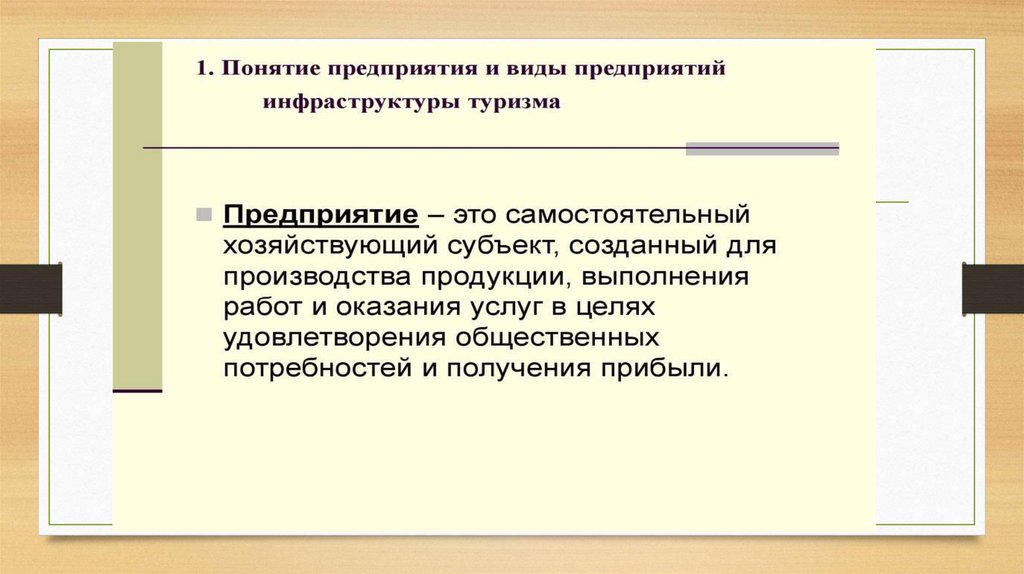 1. Понятие предприятия и виды предприятий инфраструктуры туризма

Предприятие – это самостоятельный хозяйствующий субъект, созданный для производства продукции, выполнения работ и оказания услуг в целях удовлетворения общественных потребностей и получения прибыли.